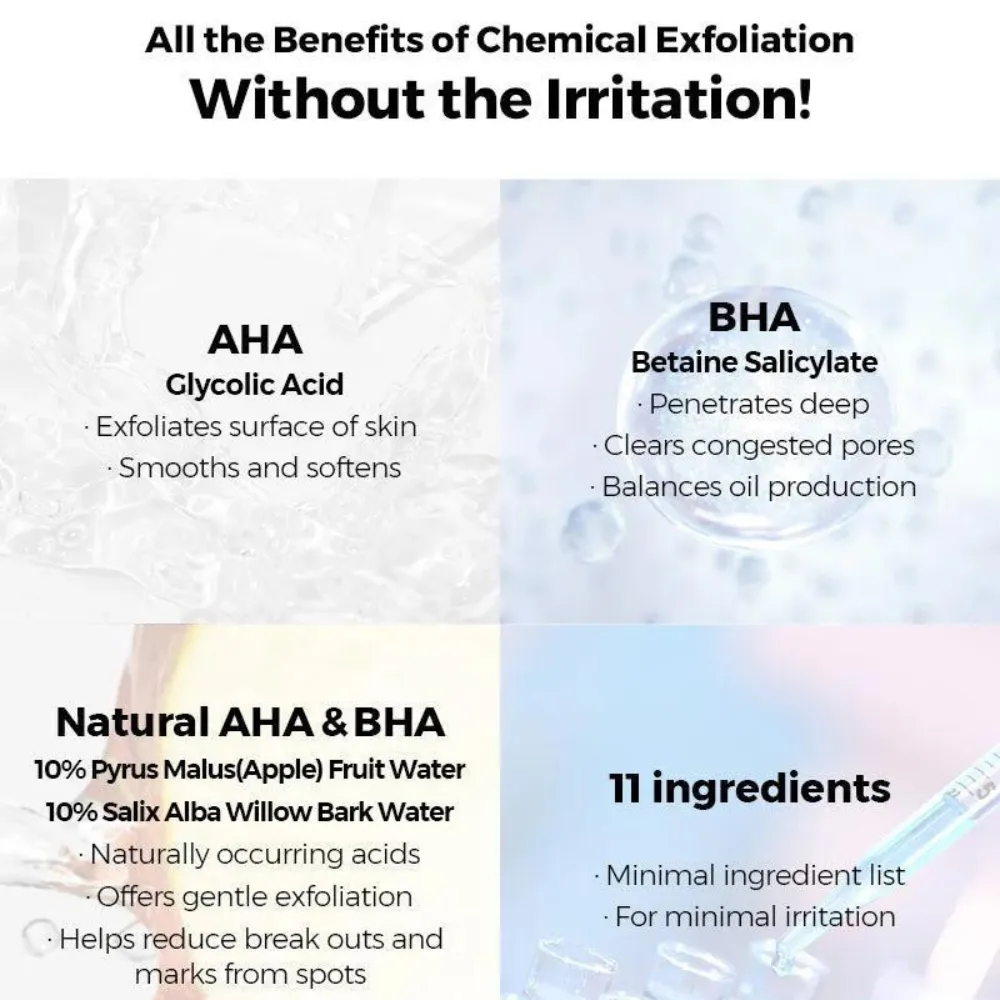 All the Benefits of Chemical Exfoliation
Without the Irritation!

AHA
Glycolic Acid
· Exfoliates surface of skin
· Smooths and softens

BHA
Betaine Salicylate
· Penetrates deep
· Clears congested pores
· Balances oil production

Natural AHA & BHA
10% Pyrus Malus(Apple) Fruit Water
10% Salix Alba Willow Bark Water
· Naturally occurring acids
· Offers gentle exfoliation
· Helps reduce break outs and marks from spots

11 ingredients
· Minimal ingredient list
· For minimal irritation